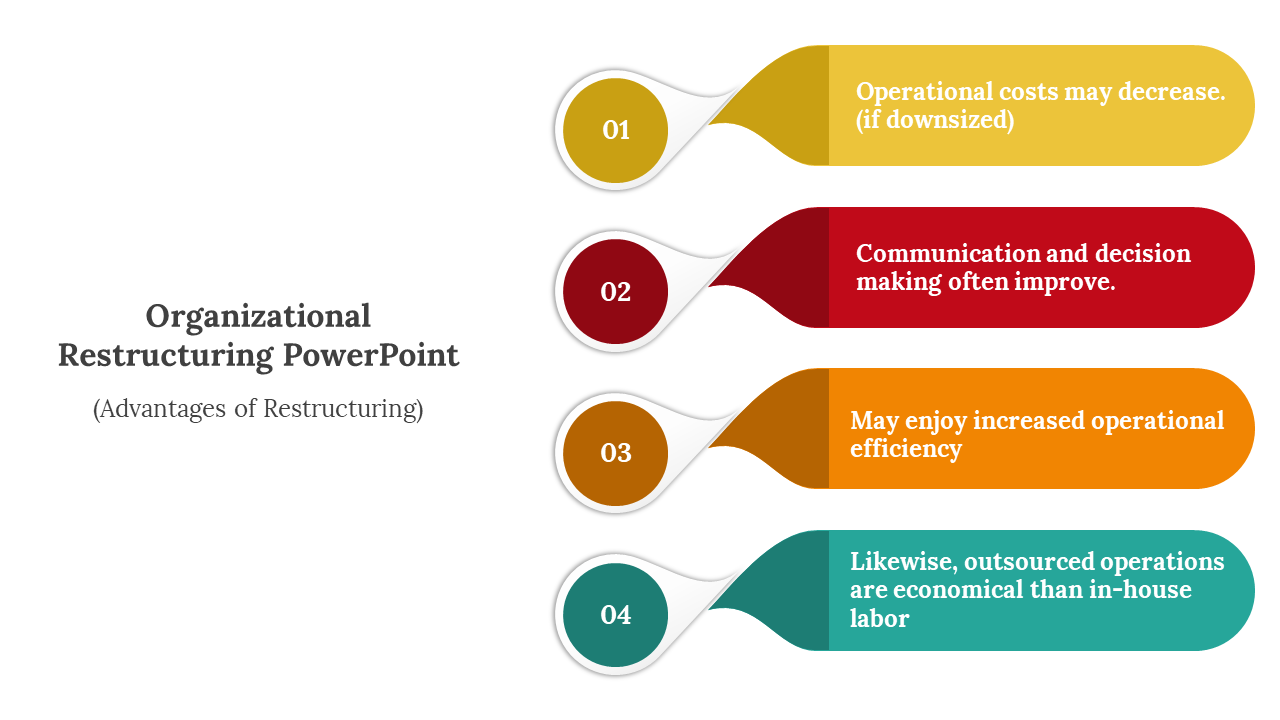 Organizational Restructuring PowerPoint

(Advantages of Restructuring)

01

Operational costs may decrease. (if downsized)

02

Communication and decision making often improve.

03

May enjoy increased operational efficiency

04

Likewise, outsourced operations are economical than in-house labor